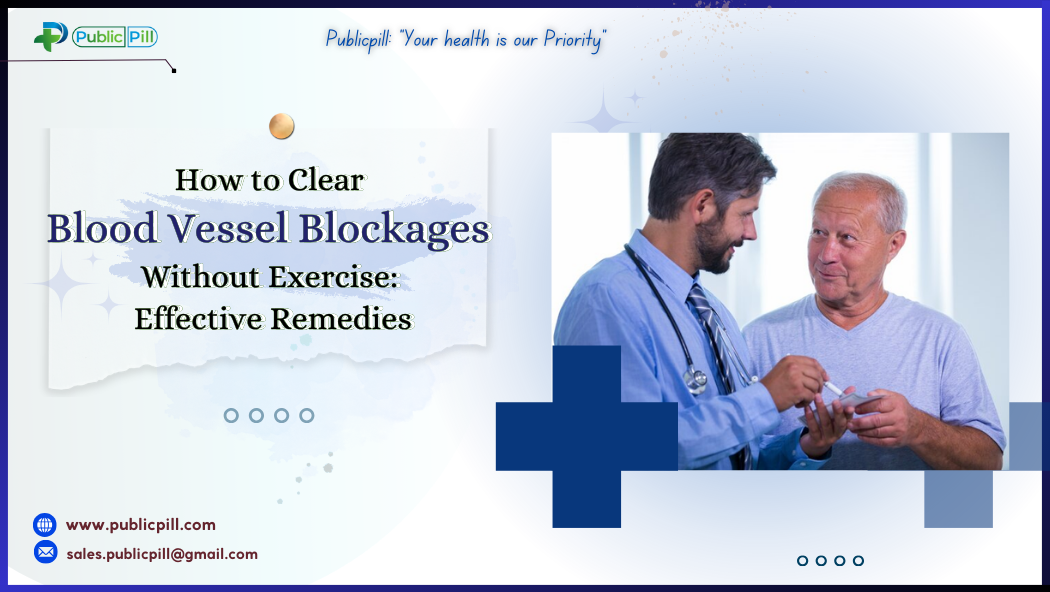 Public Pill

Publicpill: "Your health is our Priority"

How to Clear
Blood Vessel Blockages
Without Exercise:
Effective Remedies

www.publicpill.com
sales.publicpill@gmail.com